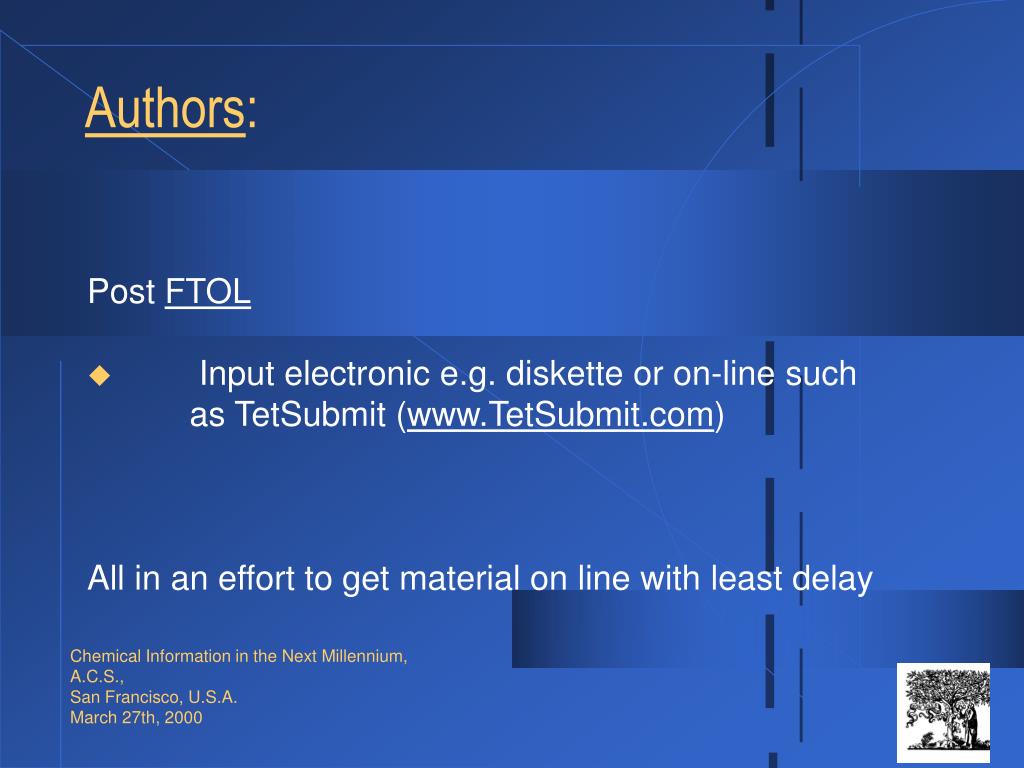 Authors:

Post FTOL

Input electronic e.g. diskette or on-line such as TetSubmit (www.TetSubmit.com)

All in an effort to get material on line with least delay

Chemical Information in the Next Millennium,
A.C.S.,
San Francisco, U.S.A.
March 27th, 2000